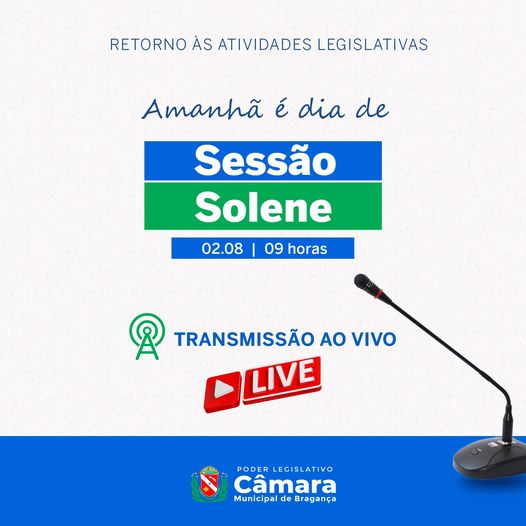 RETORNO ÀS ATIVIDADES LEGISLATIVAS

Amanhã é dia de

Sessão
Solene

02.08 | 09 horas

TRANSMISSÃO AO VIVO

LIVE

PODER LEGISLATIVO
Câmara
Municipal de Bragança